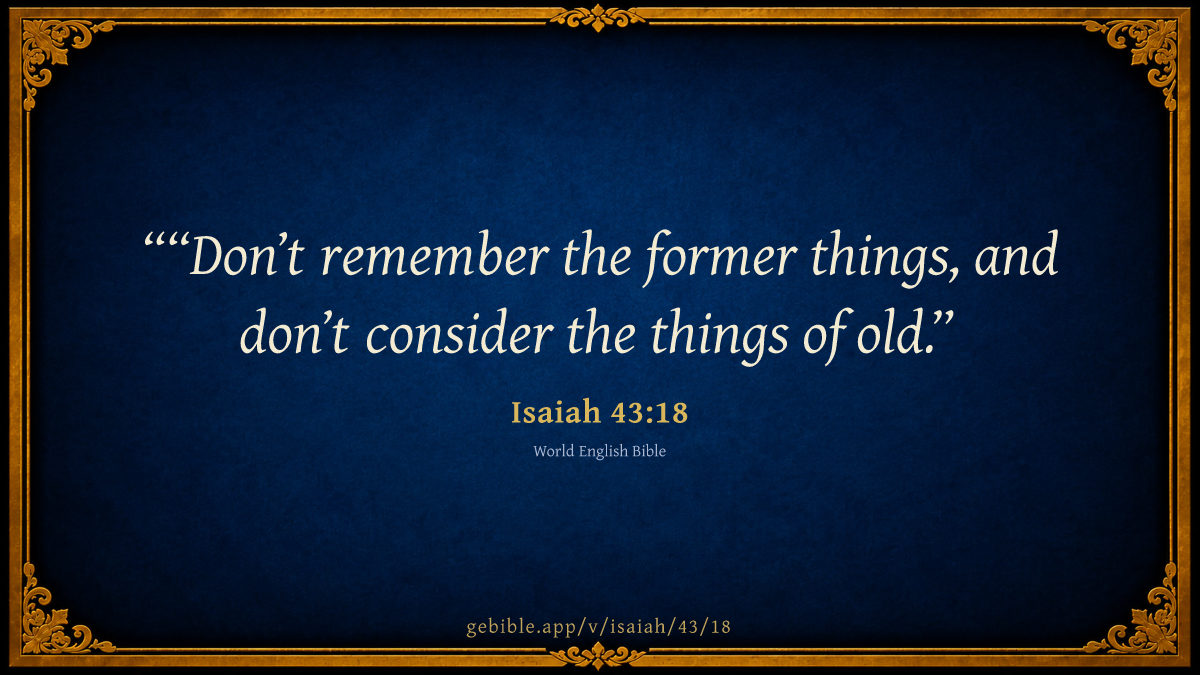 ““Don’t remember the former things, and don’t consider the things of old.”

Isaiah 43:18

World English Bible

gebible.app/v/isaiah/43/18